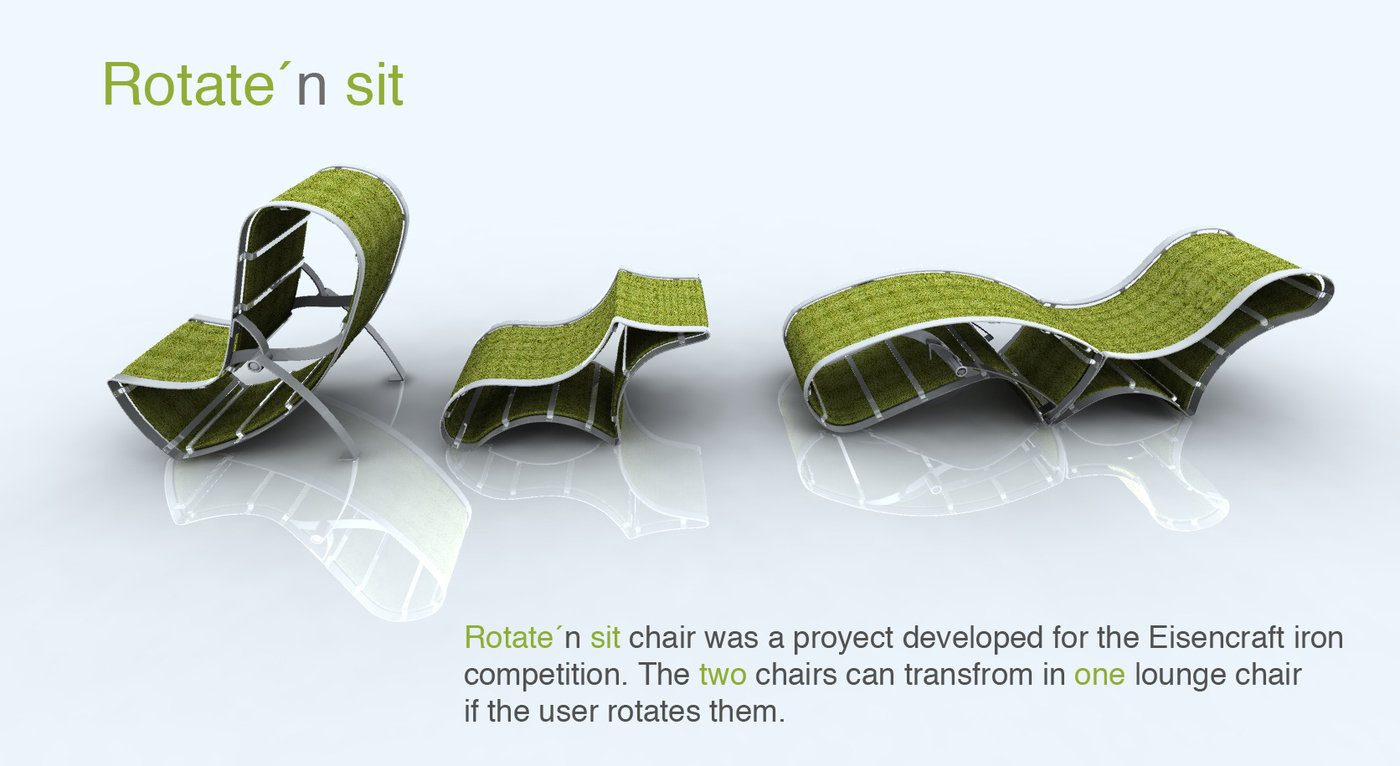 Rotate´n sit

Rotate´n sit chair was a proyect developed for the Eisencraft iron competition. The two chairs can transfrom in one lounge chair if the user rotates them.